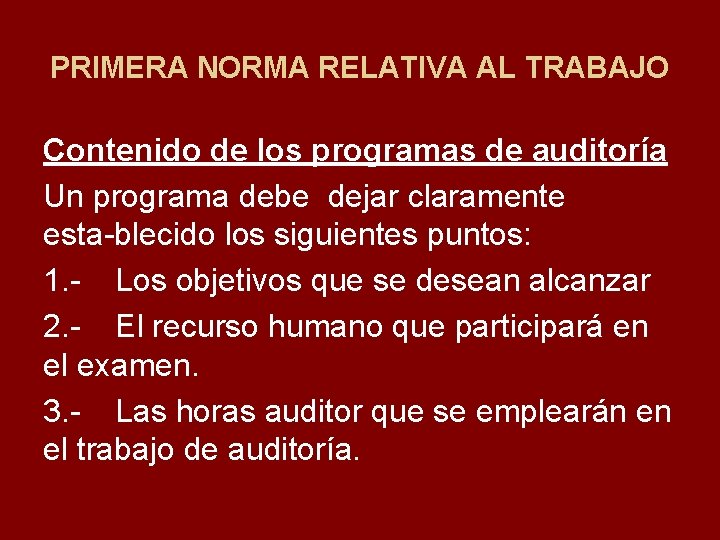 PRIMERA NORMA RELATIVA AL TRABAJO

Contenido de los programas de auditoría

Un programa debe dejar claramente esta-blecido los siguientes puntos:

1.- Los objetivos que se desean alcanzar

2.- El recurso humano que participará en el examen.

3.- Las horas auditor que se emplearán en el trabajo de auditoría.